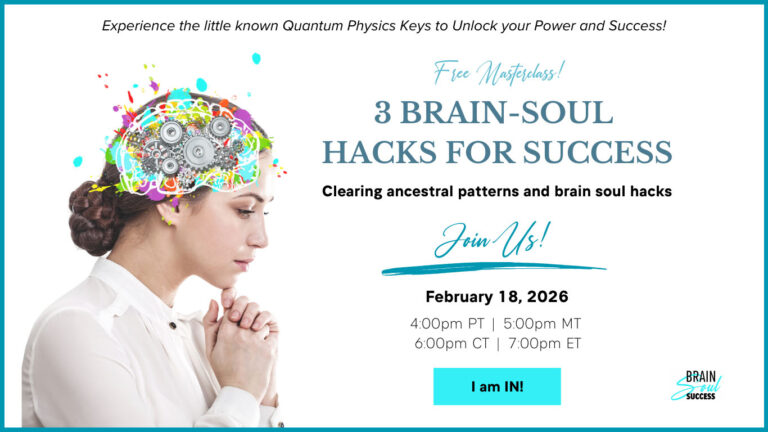 Experience the little known Quantum Physics Keys to Unlock your Power and Success!

Free Masterclass!

3 BRAIN-SOUL HACKS FOR SUCCESS

Clearing ancestral patterns and brain soul hacks

Join Us!

February 18, 2026

4:00pm PT | 5:00pm MT
6:00pm CT | 7:00pm ET

I am IN!

BRAIN Soul SUCCESS